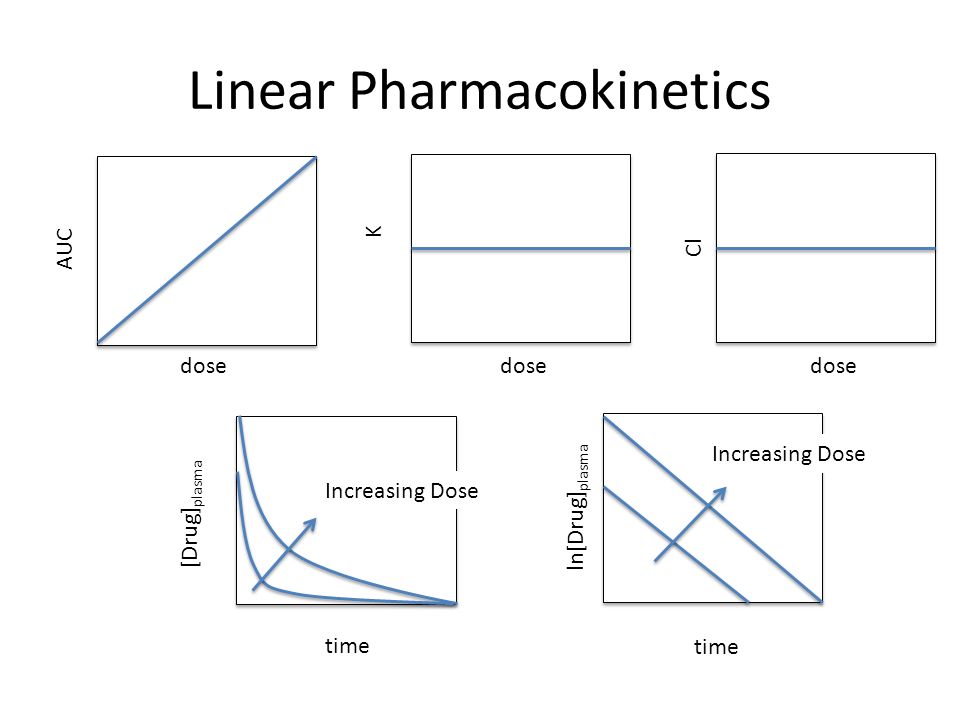 Linear Pharmacokinetics

AUC

dose

K

dose

Cl

dose

$[Drug]_{plasma}$

Increasing Dose

time

$ln[Drug]_{plasma}$

Increasing Dose

time